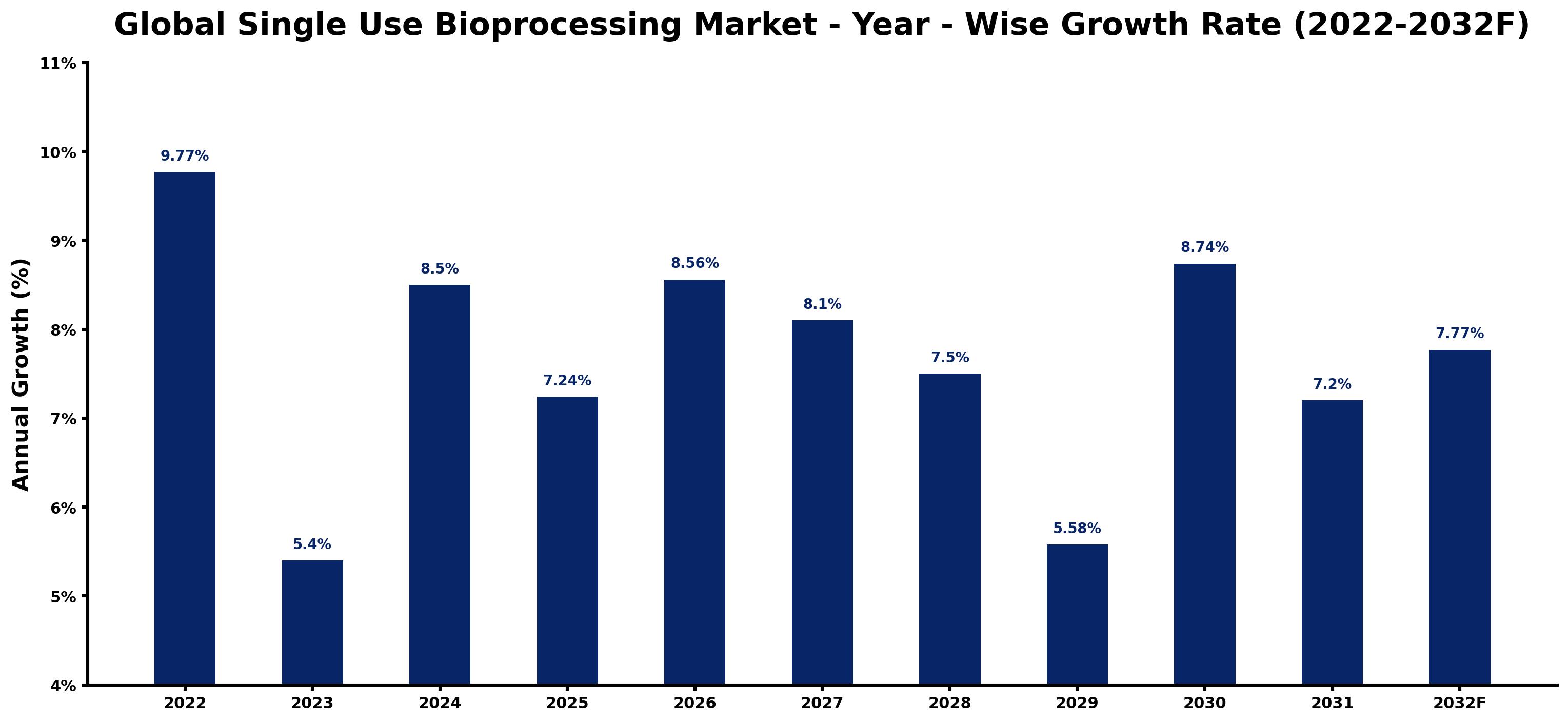 Global Single Use Bioprocessing Market - Year - Wise Growth Rate (2022-2032F)

Annual Growth (%)

11%
10%
9%
8%
7%
6%
5%
4%

9.77%
5.4%
8.5%
7.24%
8.56%
8.1%
7.5%
5.58%
8.74%
7.2%
7.77%

2022
2023
2024
2025
2026
2027
2028
2029
2030
2031
2032F